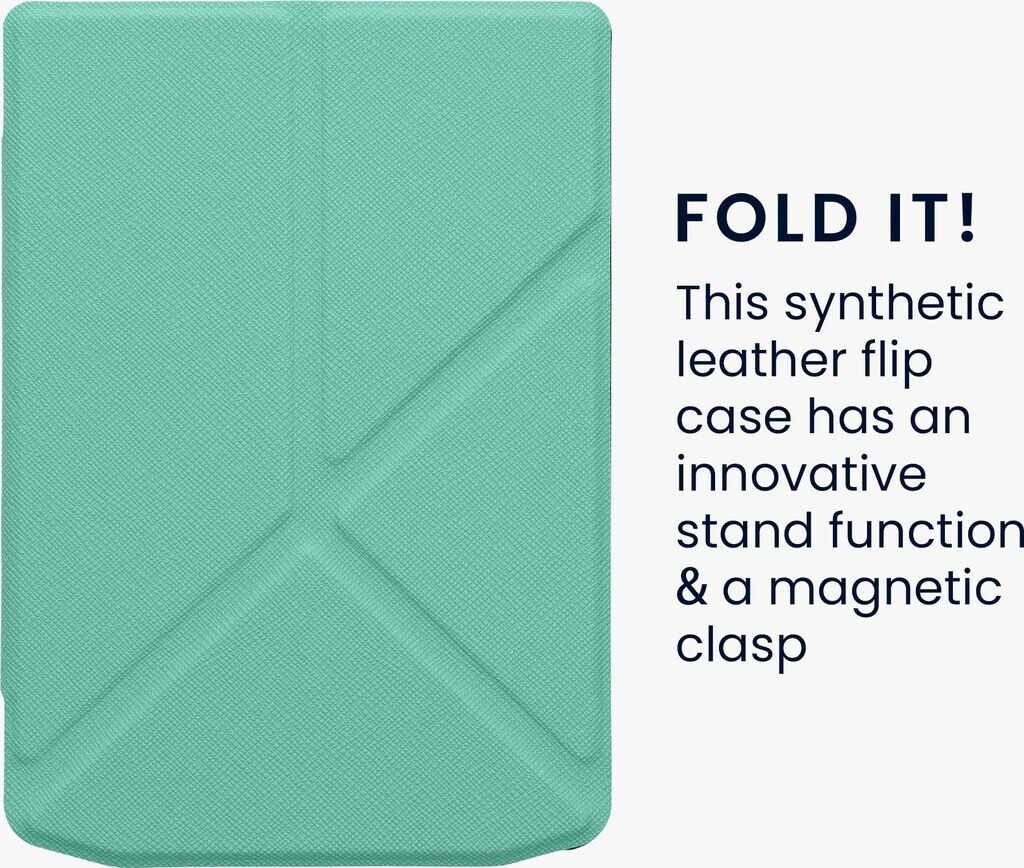 FOLD IT!

This synthetic leather flip case has an innovative stand function & a magnetic clasp